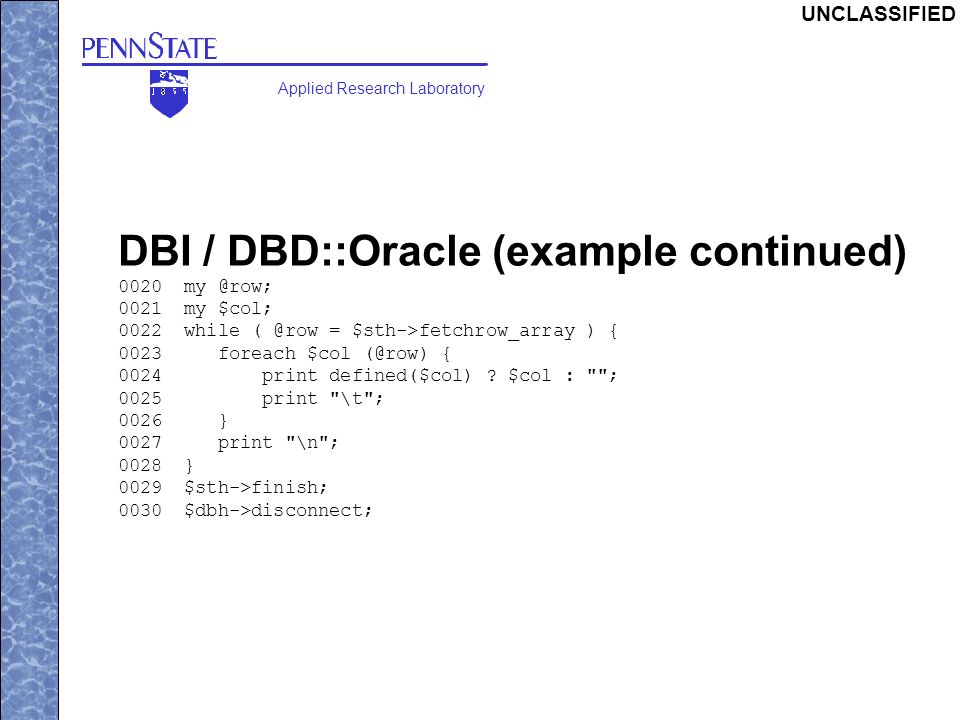 UNCLASSIFIED

PENNSTATE

1 8 5 5

Applied Research Laboratory

DBI / DBD::Oracle (example continued)

0020 my @row;
0021 my $col;
0022 while ( @row = $sth->fetchrow_array ) {
0023 foreach $col (@row) {
0024 print defined($col) ? $col : "";
0025 print "\t";
0026 }
0027 print "\n";
0028 }
0029 $sth->finish;
0030 $dbh->disconnect;